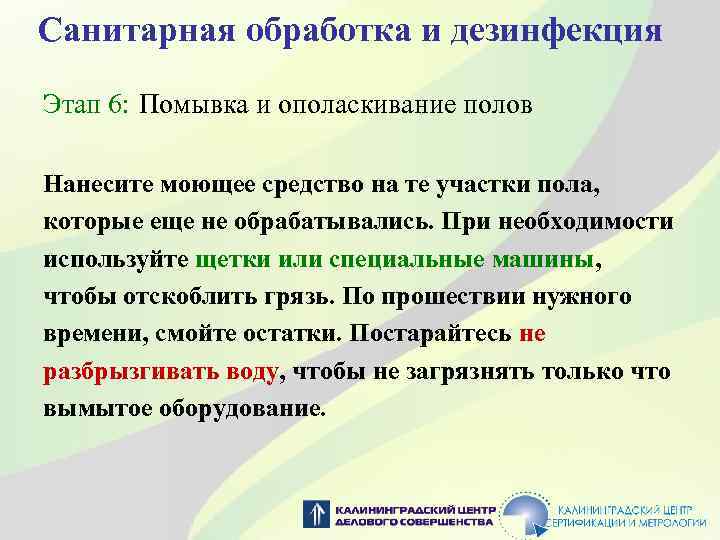 Санитарная обработка и дезинфекция

Этап 6: Помывка и ополаскивание полов

Нанесите моющее средство на те участки пола, которые еще не обрабатывались. При необходимости используйте щетки или специальные машины, чтобы отскоблить грязь. По прошествии нужного времени, смойте остатки. Постарайтесь не разбрызгивать воду, чтобы не загрязнять только что вымытое оборудование.

КАЛИНИНГРАДСКИЙ ЦЕНТР ДЕЛОВОГО СОВЕРШЕНСТВА

КАЛИНИНГРАДСКИЙ ЦЕНТР СЕРТИФИКАЦИИ И МЕТРОЛОГИИ